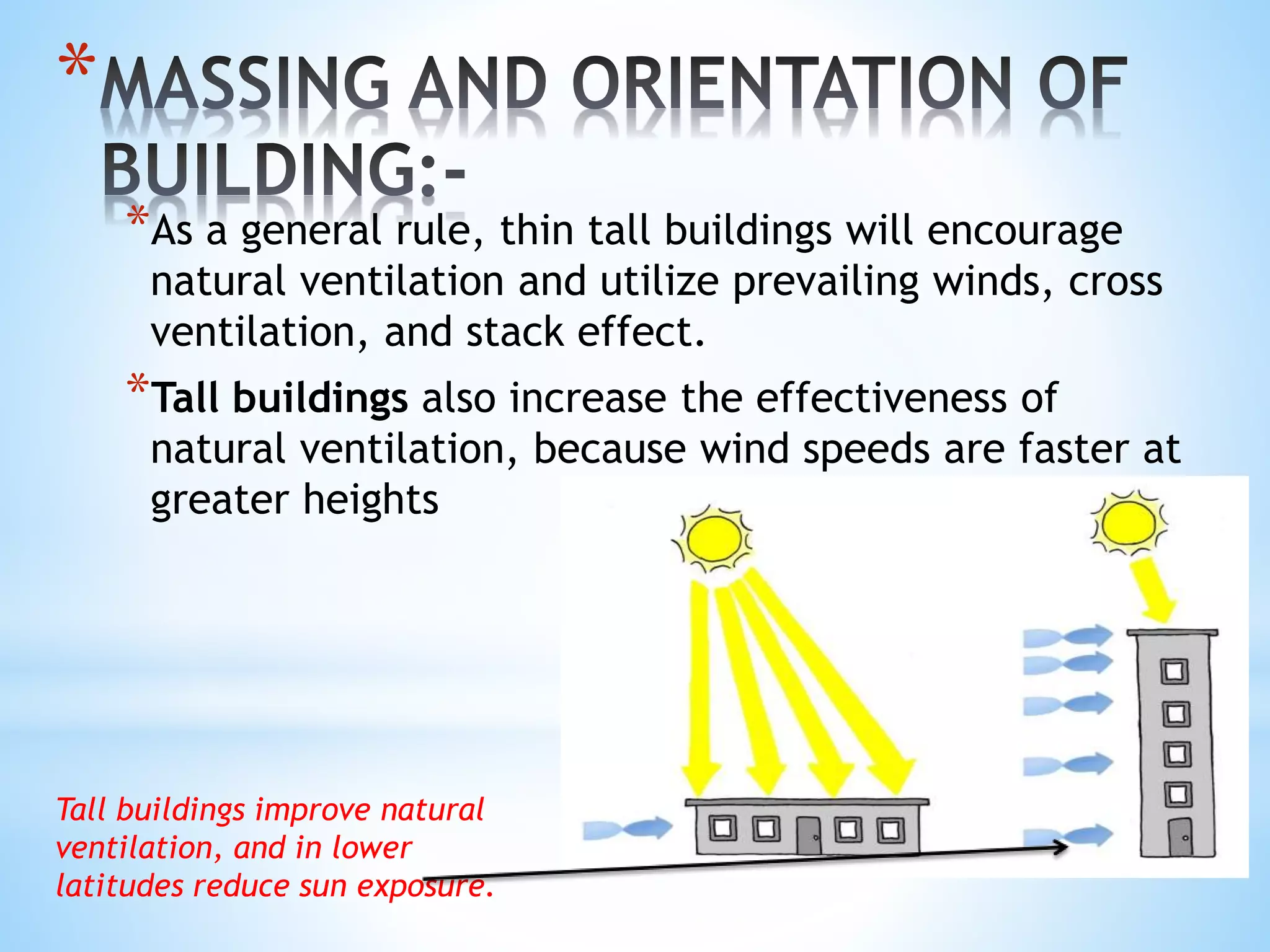 *MASSING AND ORIENTATION OF BUILDING:-

*As a general rule, thin tall buildings will encourage natural ventilation and utilize prevailing winds, cross ventilation, and stack effect.

*Tall buildings also increase the effectiveness of natural ventilation, because wind speeds are faster at greater heights

Tall buildings improve natural ventilation, and in lower latitudes reduce sun exposure.